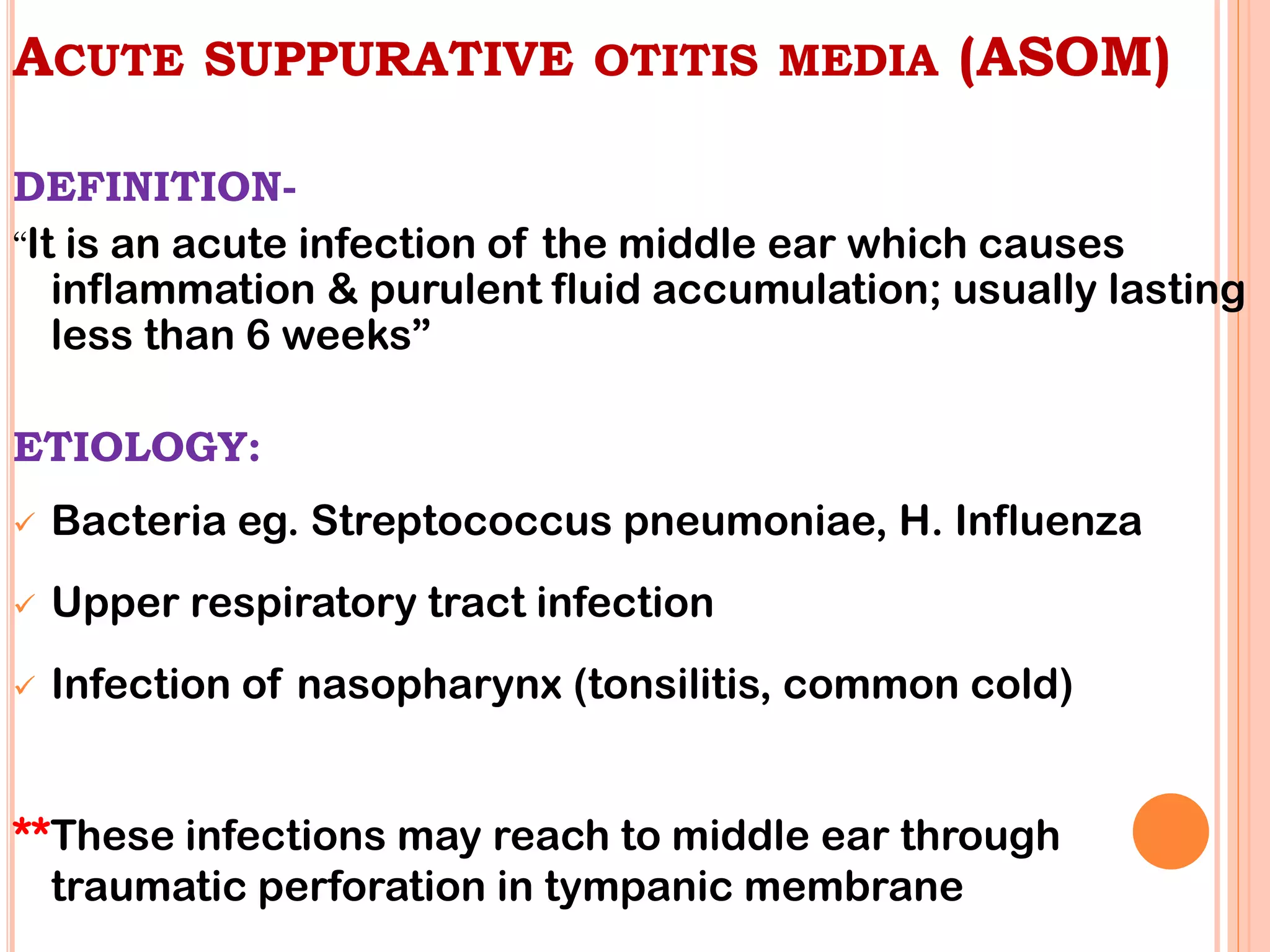 ACUTE SUPPURATIVE OTITIS MEDIA (ASOM)

DEFINITION-

“It is an acute infection of the middle ear which causes inflammation & purulent fluid accumulation; usually lasting less than 6 weeks”

ETIOLOGY:

✓ Bacteria eg. Streptococcus pneumoniae, H. Influenza

✓ Upper respiratory tract infection

✓ Infection of nasopharynx (tonsilitis, common cold)

**These infections may reach to middle ear through traumatic perforation in tympanic membrane